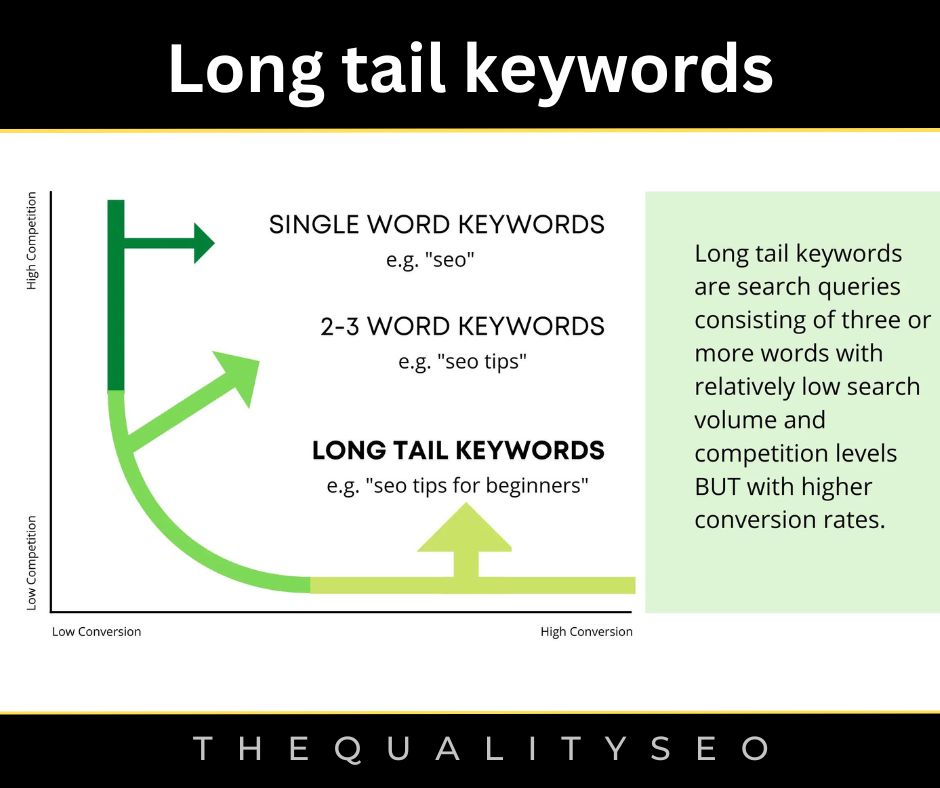 Long tail keywords

High Competition

Low Competition

SINGLE WORD KEYWORDS
e.g. "seo"

2-3 WORD KEYWORDS
e.g. "seo tips"

LONG TAIL KEYWORDS
e.g. "seo tips for beginners"

Low Conversion

High Conversion

Long tail keywords are search queries consisting of three or more words with relatively low search volume and competition levels BUT with higher conversion rates.

THEQUALITYSEO